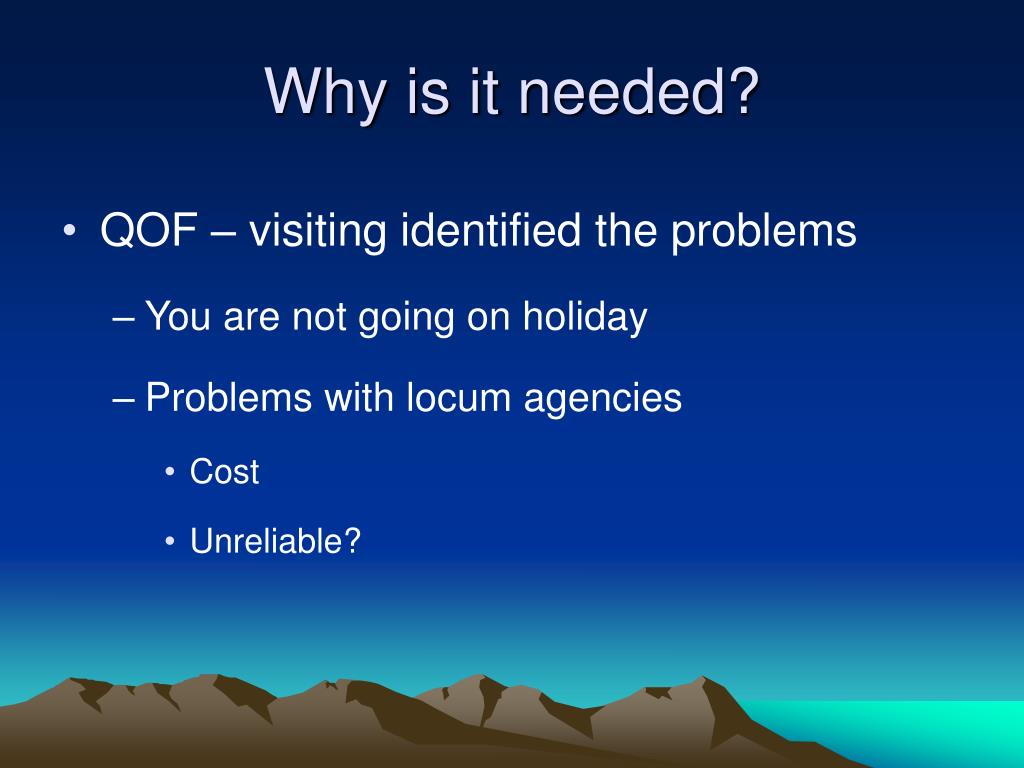 Why is it needed?

• QOF – visiting identified the problems

– You are not going on holiday

– Problems with locum agencies

• Cost

• Unreliable?